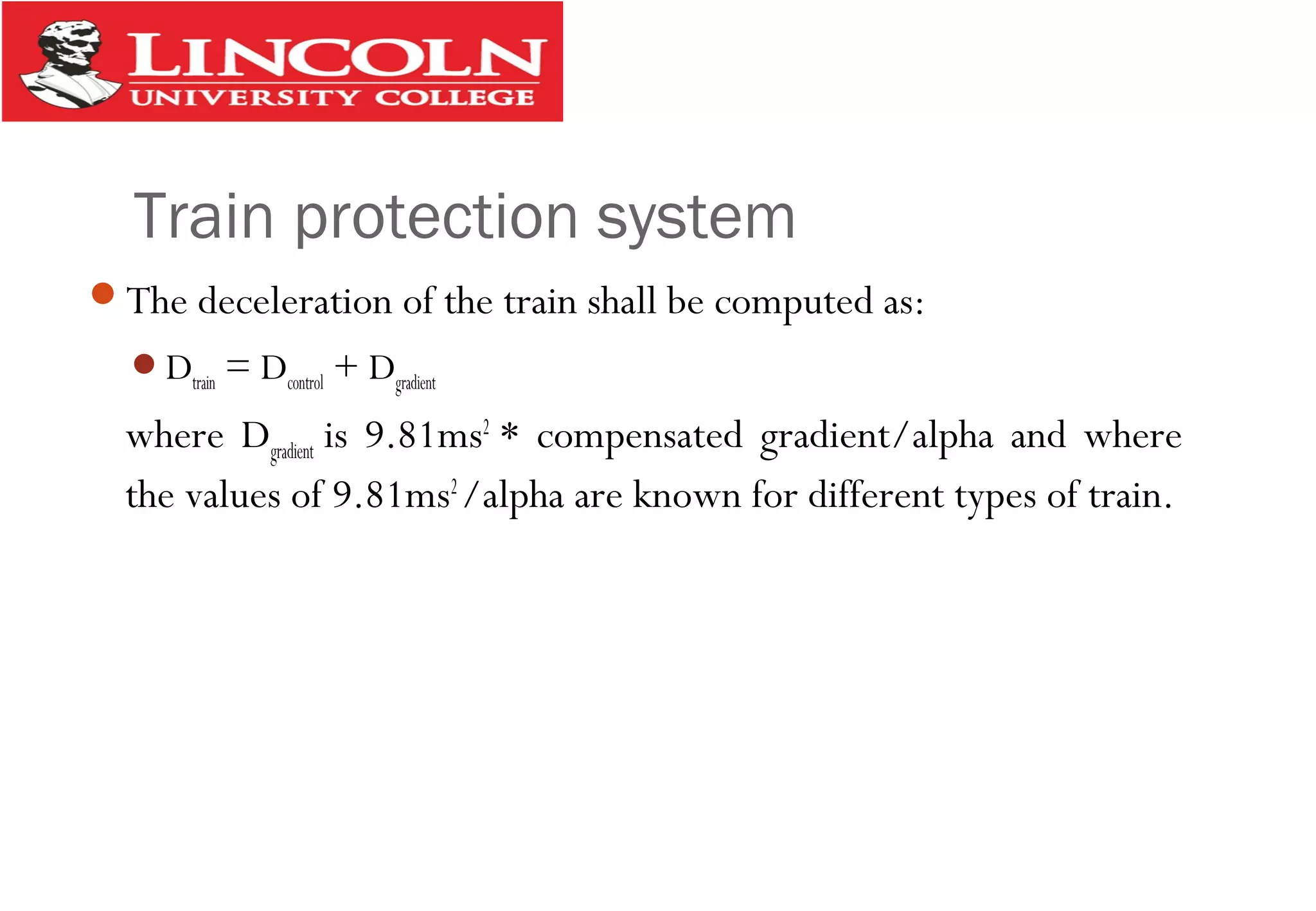 LINCOLN
UNIVERSITY COLLEGE

Train protection system

The deceleration of the train shall be computed as:

$D_{train} = D_{control} + D_{gradient}$

where $D_{gradient}$ is $9.81ms^2$ * compensated gradient/alpha and where the values of $9.81ms^2$/alpha are known for different types of train.